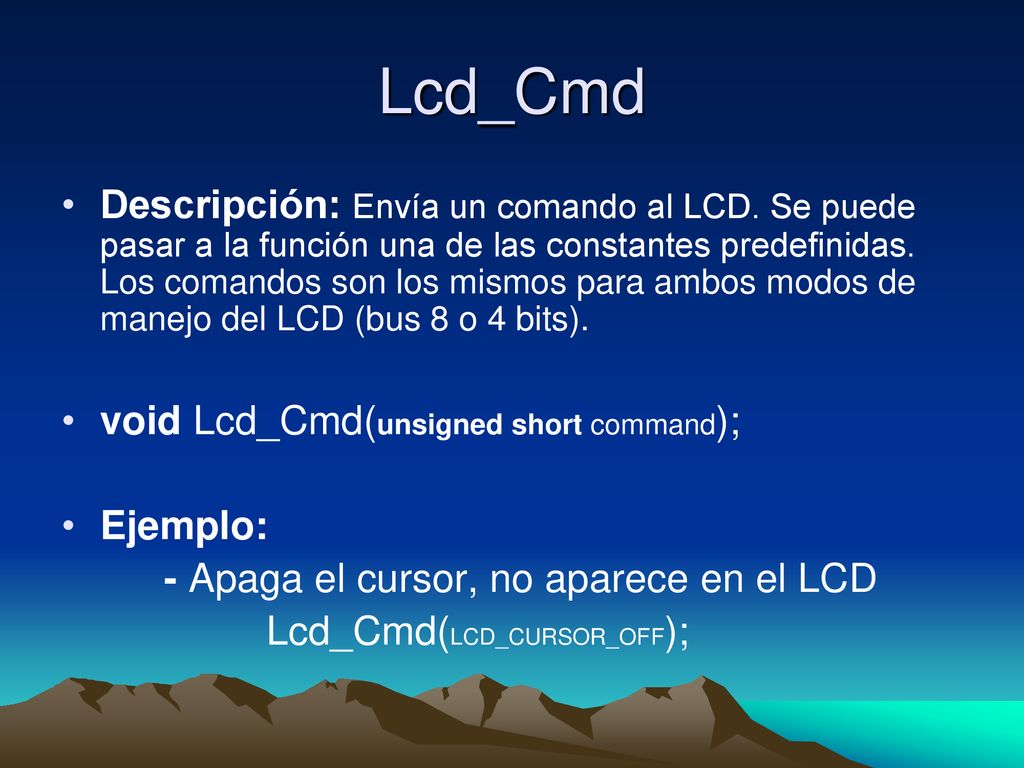 Lcd_Cmd

• Descripción: Envía un comando al LCD. Se puede pasar a la función una de las constantes predefinidas. Los comandos son los mismos para ambos modos de manejo del LCD (bus 8 o 4 bits).

• void Lcd_Cmd(unsigned short command);

• Ejemplo:
- Apaga el cursor, no aparece en el LCD
Lcd_Cmd(LCD_CURSOR_OFF);